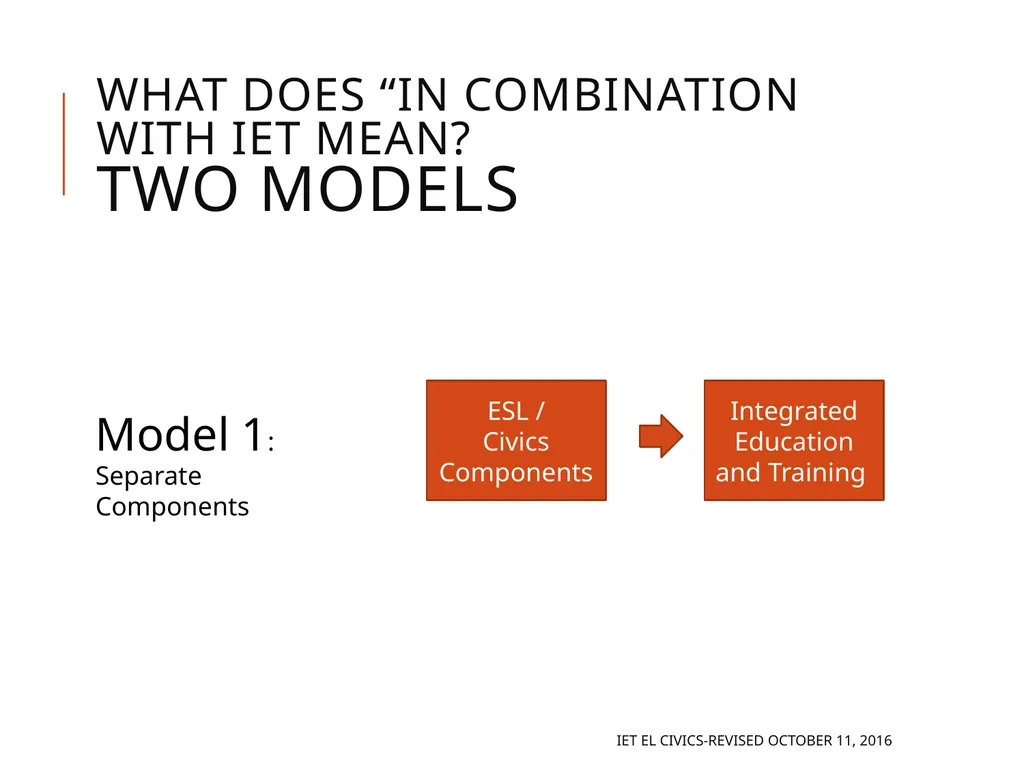 WHAT DOES “IN COMBINATION WITH IET MEAN?
TWO MODELS

Model 1:
Separate Components

ESL / Civics Components

Integrated Education and Training

IET EL CIVICS-REVISED OCTOBER 11, 2016